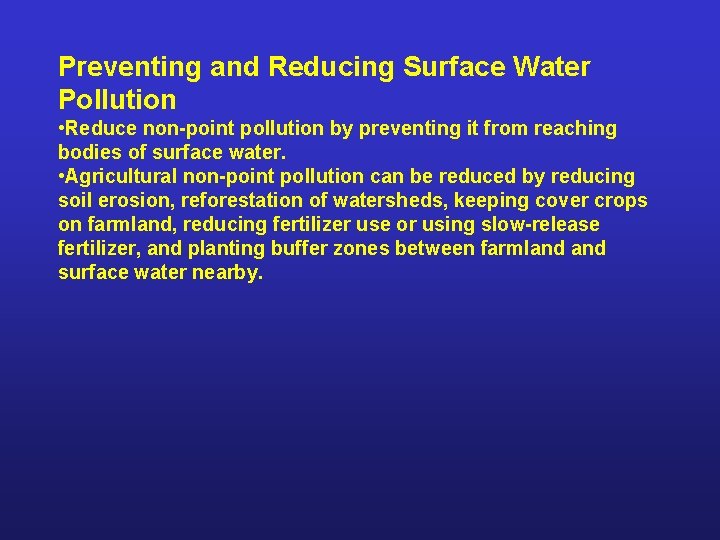 Preventing and Reducing Surface Water Pollution

•Reduce non-point pollution by preventing it from reaching bodies of surface water.

•Agricultural non-point pollution can be reduced by reducing soil erosion, reforestation of watersheds, keeping cover crops on farmland, reducing fertilizer use or using slow-release fertilizer, and planting buffer zones between farmland and surface water nearby.